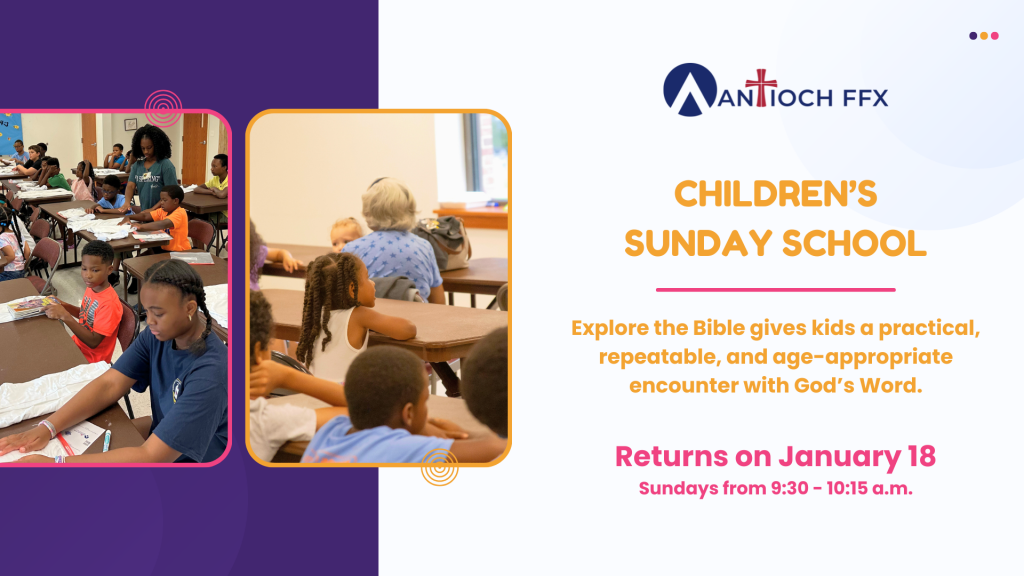 ANTIOCH FFX

CHILDREN'S SUNDAY SCHOOL

Explore the Bible gives kids a practical, repeatable, and age-appropriate encounter with God's Word.

Returns on January 18

Sundays from 9:30 - 10:15 a.m.